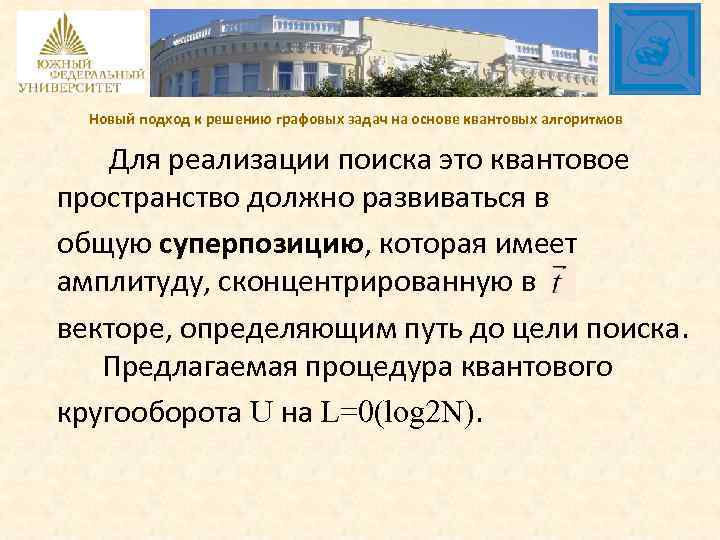 ЮЖНЫЙ ФЕДЕРАЛЬНЫЙ УНИВЕРСИТЕТ

Новый подход к решению графовых задач на основе квантовых алгоритмов

Для реализации поиска это квантовое пространство должно развиваться в общую **суперпозицию**, которая имеет амплитуду, сконцентрированную в $\vec{t}$ векторе, определяющим путь до цели поиска.

Предлагаемая процедура квантового кругооборота U на L=0(log2N).